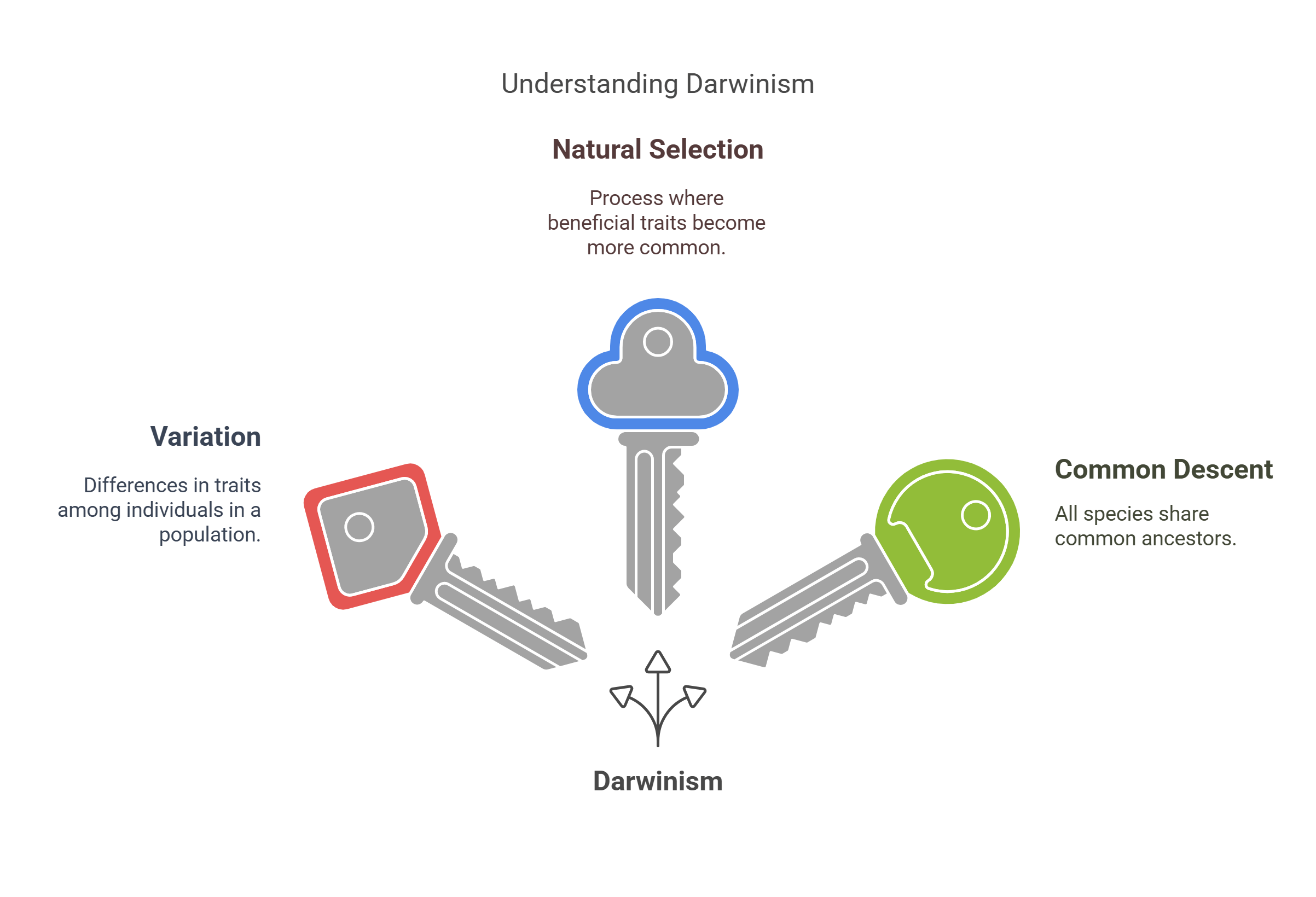 Understanding Darwinism

Natural Selection

Process where beneficial traits become more common.

Variation

Differences in traits among individuals in a population.

Common Descent

All species share common ancestors.

Darwinism